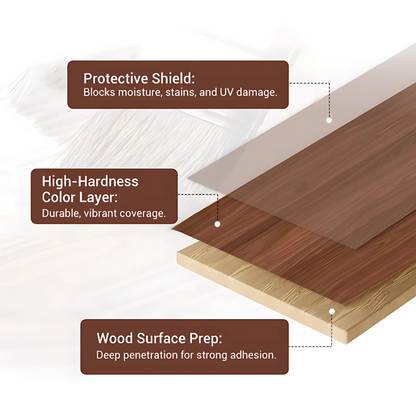 Protective Shield:
Blocks moisture, stains, and UV damage.

High-Hardness Color Layer:
Durable, vibrant coverage.

Wood Surface Prep:
Deep penetration for strong adhesion.